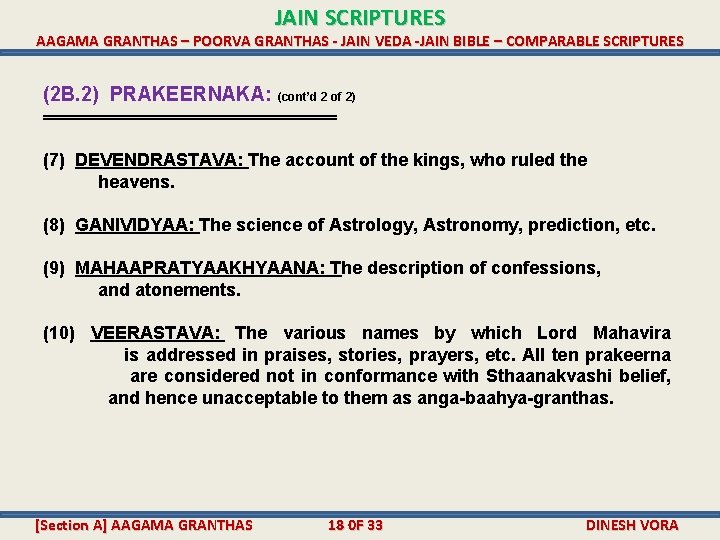 JAIN SCRIPTURES
AAGAMA GRANTHAS – POORVA GRANTHAS - JAIN VEDA -JAIN BIBLE – COMPARABLE SCRIPTURES

(2B.2) PRAKEERNAKA: (cont'd 2 of 2)

(7) DEVENDRASTAVA: The account of the kings, who ruled the heavens.

(8) GANIVIDYAA: The science of Astrology, Astronomy, prediction, etc.

(9) MAHAAPRATYAAKHYAANA: The description of confessions, and atonements.

(10) VEERASTAVA: The various names by which Lord Mahavira is addressed in praises, stories, prayers, etc. All ten prakeerna are considered not in conformance with Sthaanakvashi belief, and hence unacceptable to them as anga-baahya-granthas.

[Section A] AAGAMA GRANTHAS 18 OF 33 DINESH VORA